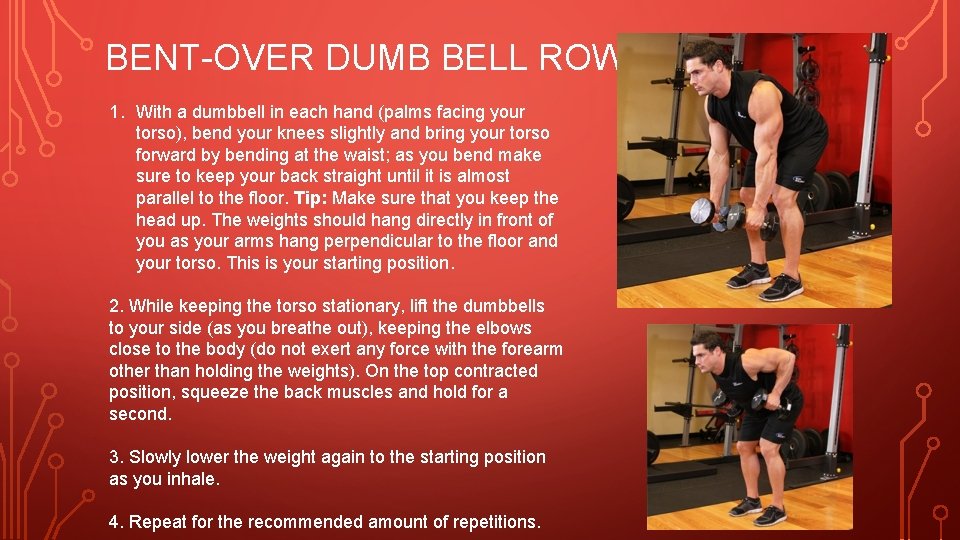 BENT-OVER DUMB BELL ROW

1. With a dumbbell in each hand (palms facing your torso), bend your knees slightly and bring your torso forward by bending at the waist; as you bend make sure to keep your back straight until it is almost parallel to the floor. Tip: Make sure that you keep the head up. The weights should hang directly in front of you as your arms hang perpendicular to the floor and your torso. This is your starting position.

2. While keeping the torso stationary, lift the dumbbells to your side (as you breathe out), keeping the elbows close to the body (do not exert any force with the forearm other than holding the weights). On the top contracted position, squeeze the back muscles and hold for a second.

3. Slowly lower the weight again to the starting position as you inhale.

4. Repeat for the recommended amount of repetitions.